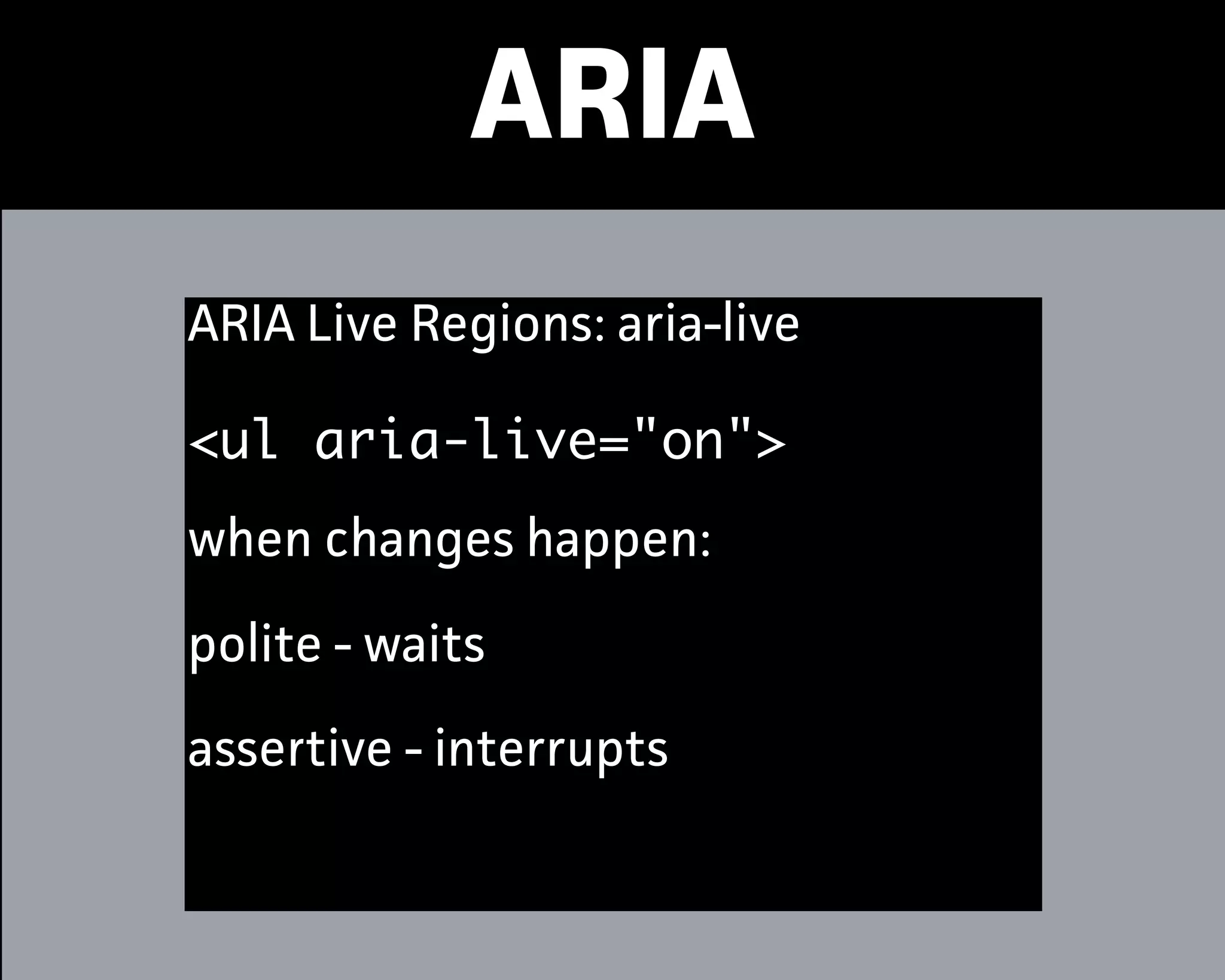 ARIA

ARIA Live Regions: aria-live

<ul aria-live="on">

when changes happen:

polite - waits

assertive - interrupts